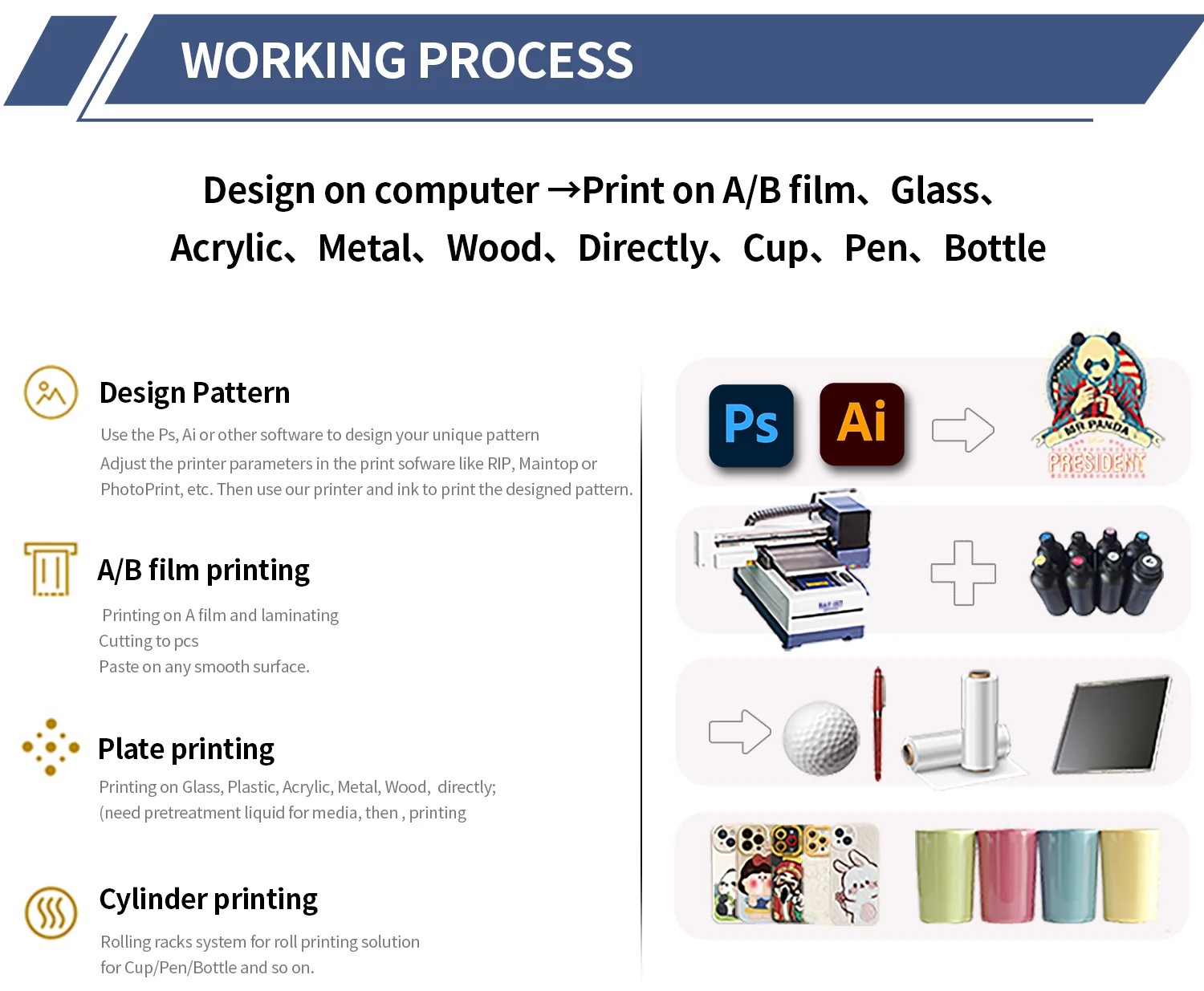 WORKING PROCESS

Design on computer →Print on A/B film、Glass、Acrylic、Metal、Wood、Directly、Cup、Pen、Bottle

Design Pattern

Use the Ps, Ai or other software to design your unique pattern
Adjust the printer parameters in the print sofware like RIP, Maintop or PhotoPrint, etc. Then use our printer and ink to print the designed pattern.

A/B film printing

Printing on A film and laminating
Cutting to pcs
Paste on any smooth surface.

Plate printing

Printing on Glass, Plastic, Acrylic, Metal, Wood, directly;
(need pretreatment liquid for media, then , printing

Cylinder printing

Rolling racks system for roll printing solution
for Cup/Pen/Bottle and so on.

Ps

Ai

MR PANDA

PRESIDENT